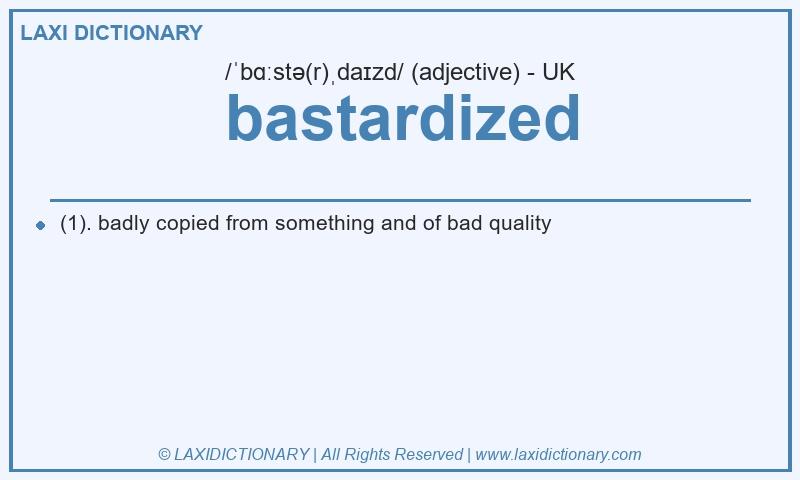 LAXI DICTIONARY

/ˈbɑːstə(r)ˌdaɪzd/ (adjective) - UK

bastardized

(1). badly copied from something and of bad quality

© LAXIDICTIONARY | All Rights Reserved | www.laxidictionary.com